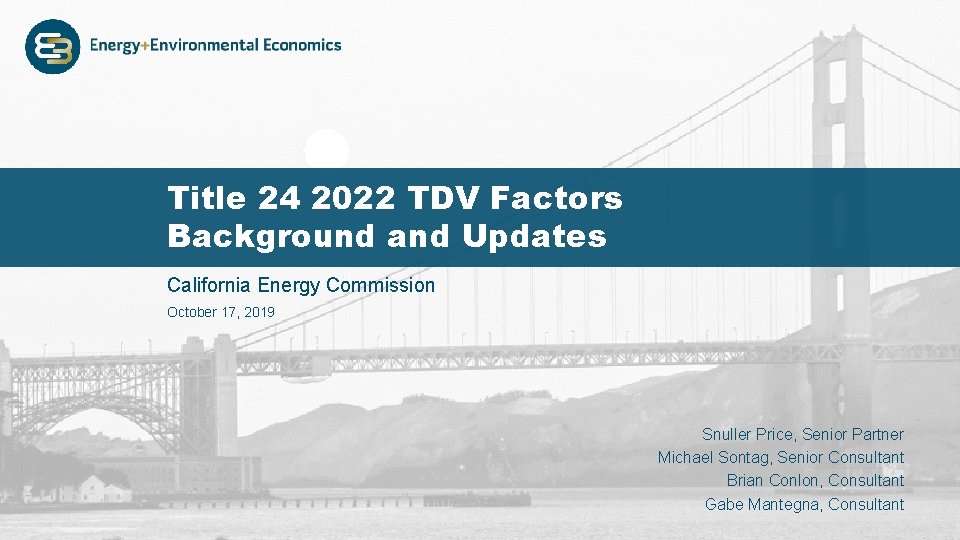 Energy+Environmental Economics

Title 24 2022 TDV Factors Background and Updates

California Energy Commission

October 17, 2019

Snuller Price, Senior Partner
Michael Sontag, Senior Consultant
Brian Conlon, Consultant
Gabe Mantegna, Consultant